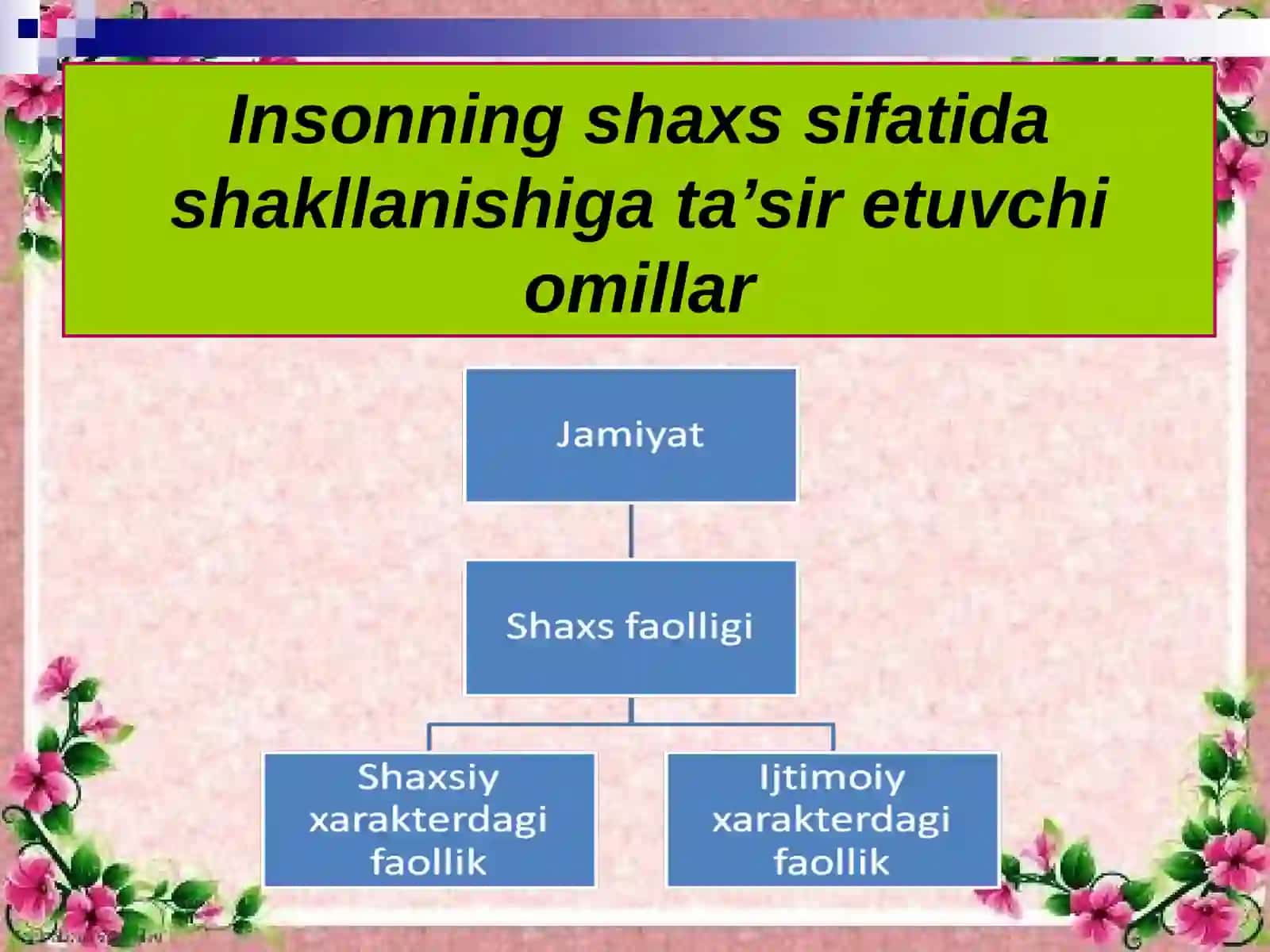 Insonning shaxs sifatida shakllanishiga ta’sir etuvchi omillar

Jamiyat

Shaxs faolligi

Shaxsiy xarakterdagi faollik

Ijtimoiy xarakterdagi faollik